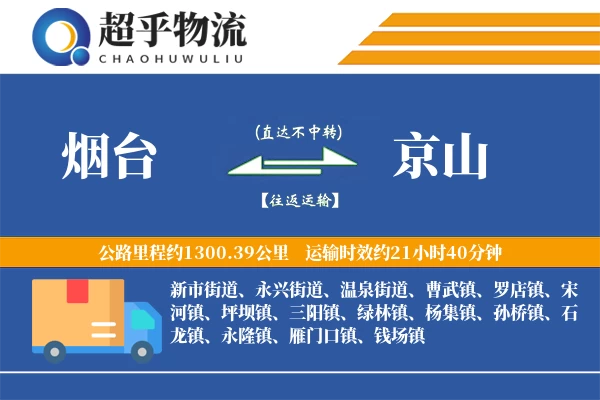 超乎物流
CHAOHUWULIU

烟台

(直达不中转)

【往返运输】

京山

公路里程约1300.39公里　运输时效约21小时40分钟

新市街道、永兴街道、温泉街道、曹武镇、罗店镇、宋河镇、坪坝镇、三阳镇、绿林镇、杨集镇、孙桥镇、石龙镇、永隆镇、雁门口镇、钱场镇